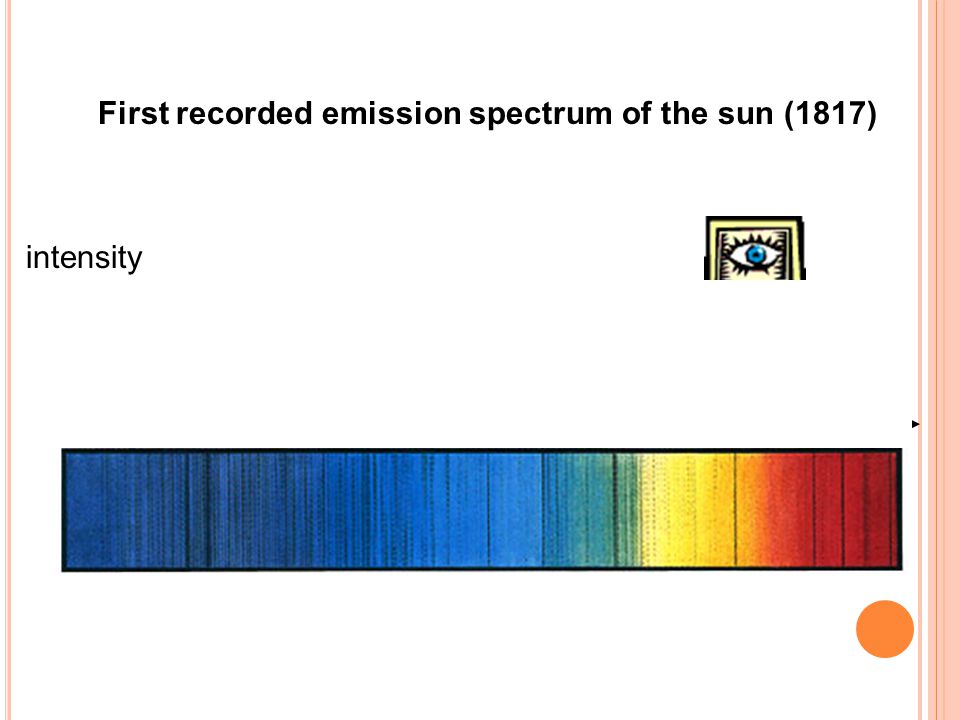 First recorded emission spectrum of the sun (1817)

intensity